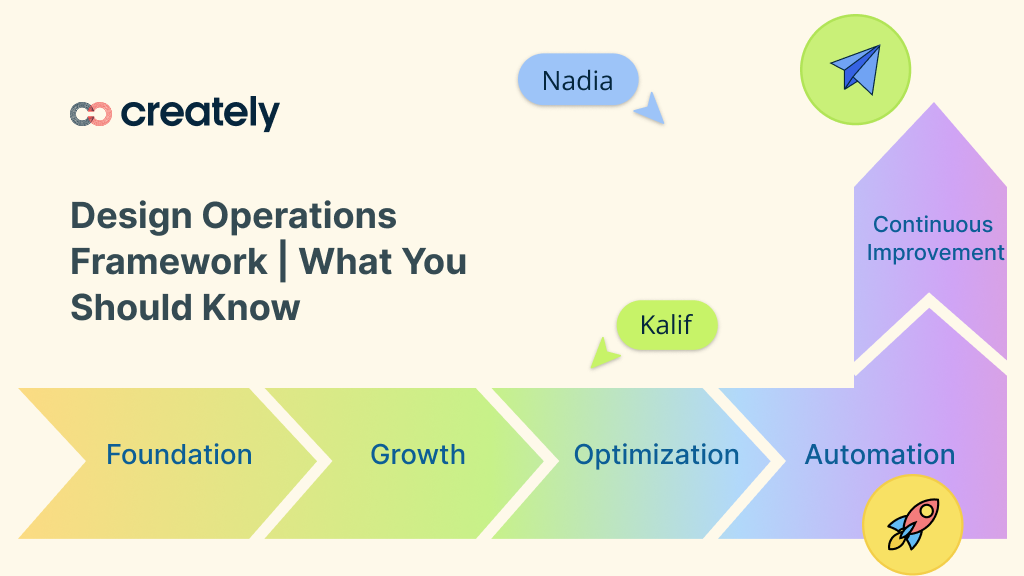 creately

Design Operations Framework | What You Should Know

Nadia

Kalif

Continuous Improvement

Foundation

Growth

Optimization

Automation